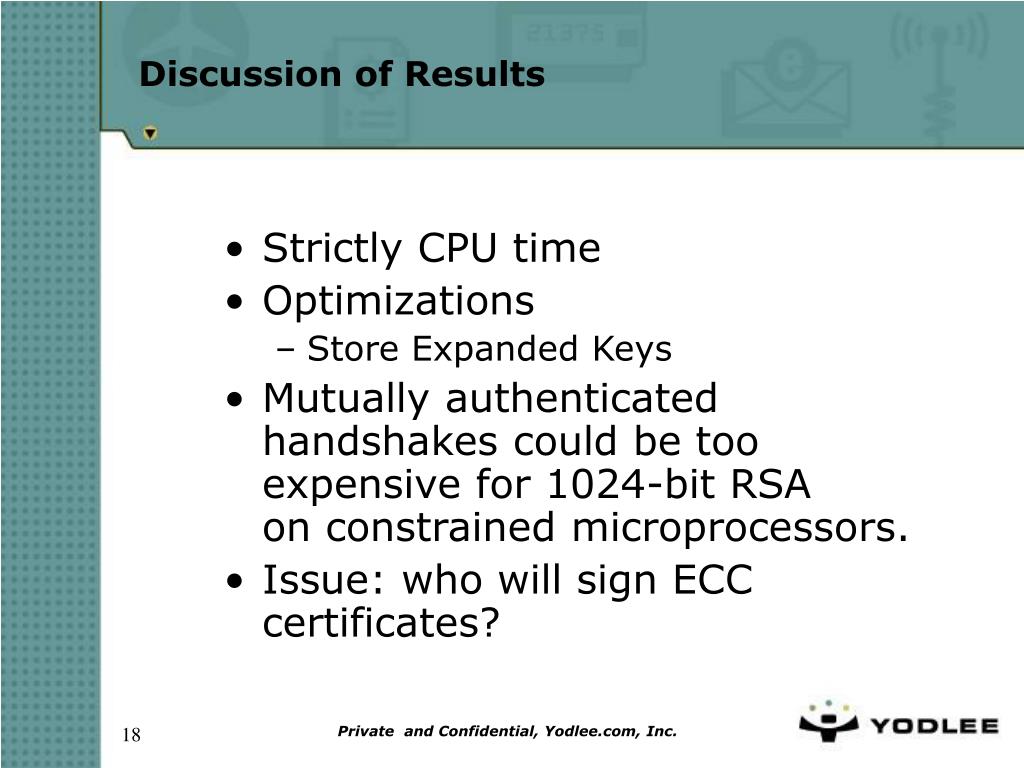 21375

Discussion of Results

• Strictly CPU time
• Optimizations
– Store Expanded Keys
• Mutually authenticated handshakes could be too expensive for 1024-bit RSA on constrained microprocessors.
• Issue: who will sign ECC certificates?

18

Private and Confidential, Yodlee.com, Inc.

YODLEE